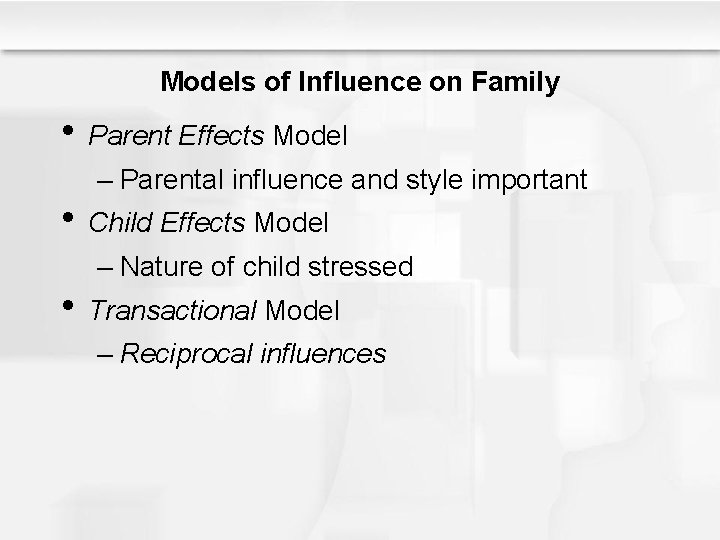 Models of Influence on Family

• Parent Effects Model
– Parental influence and style important
• Child Effects Model
– Nature of child stressed
• Transactional Model
– Reciprocal influences